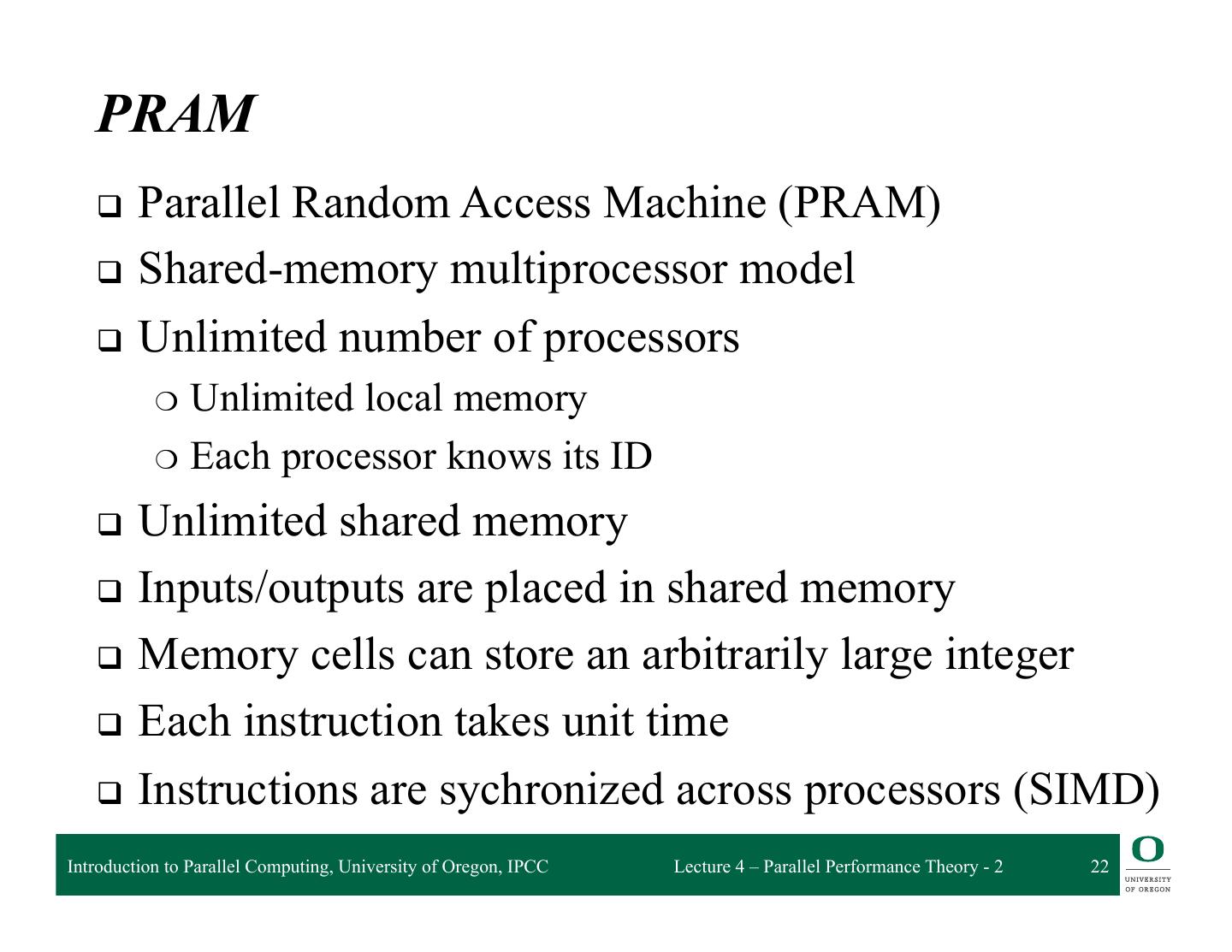 PRAM

❑ Parallel Random Access Machine (PRAM)

❑ Shared-memory multiprocessor model

❑ Unlimited number of processors

○ Unlimited local memory

○ Each processor knows its ID

❑ Unlimited shared memory

❑ Inputs/outputs are placed in shared memory

❑ Memory cells can store an arbitrarily large integer

❑ Each instruction takes unit time

❑ Instructions are sychronized across processors (SIMD)

Introduction to Parallel Computing, University of Oregon, IPCC

Lecture 4 – Parallel Performance Theory - 2

22

O
UNIVERSITY OF OREGON